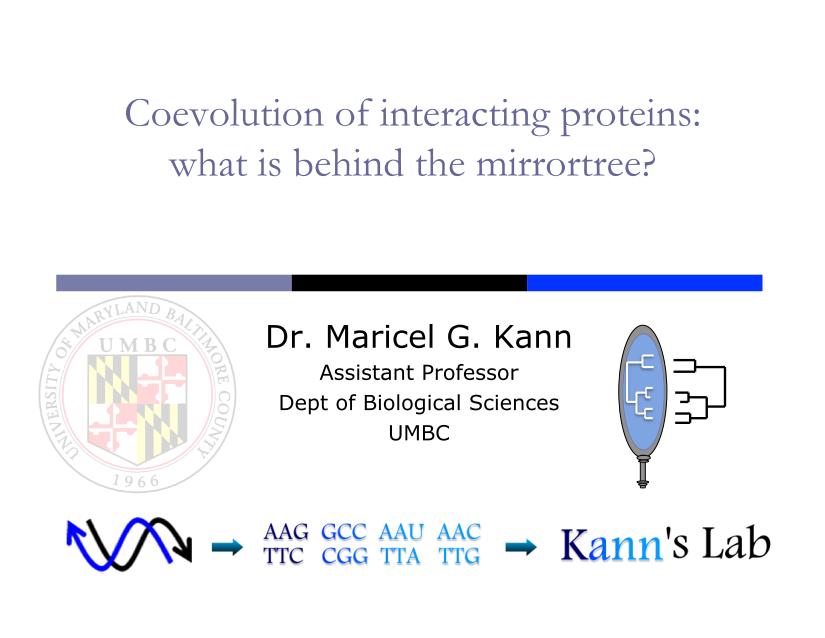 Coevolution of interacting proteins: what is behind the mirrortree?

UNIVERSITY OF MARYLAND BALTIMORE COUNTY
UMBC
1966

Dr. Maricel G. Kann
Assistant Professor
Dept of Biological Sciences
UMBC

AAG GCC AAU AAC
TTC CGG TTA TTG

Kann's Lab